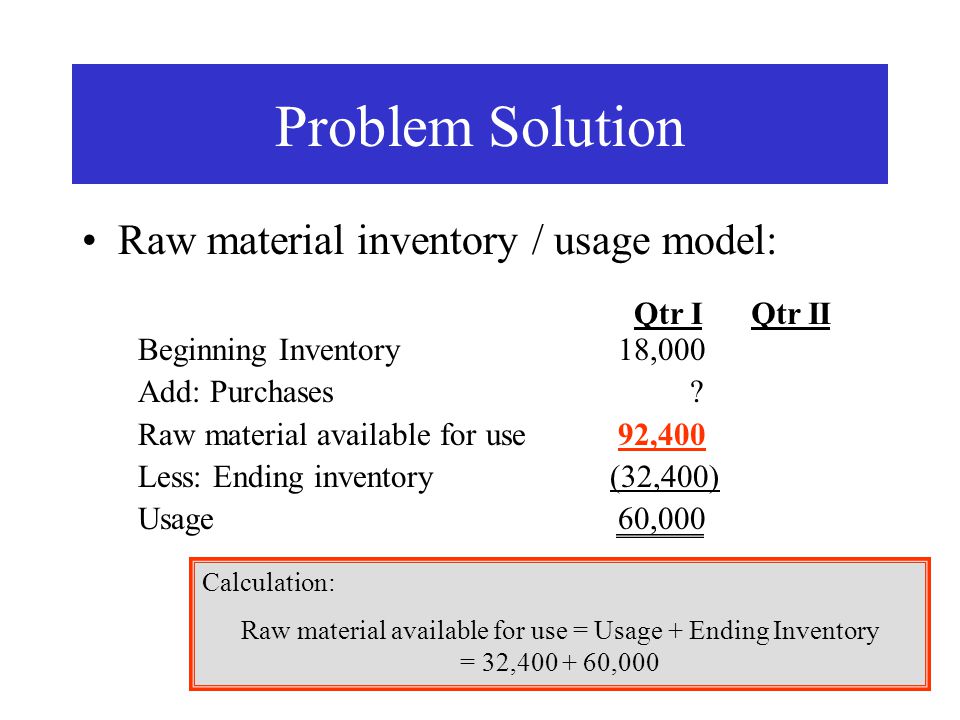 Problem Solution

• Raw material inventory / usage model:

| | Qtr I | Qtr II |
|---|---|---|
| Beginning Inventory | 18,000 | |
| Add: Purchases | ? | |
| Raw material available for use | 92,400 | |
| Less: Ending inventory | (32,400) | |
| Usage | 60,000 | |

Calculation:

Raw material available for use = Usage + Ending Inventory
= 32,400 + 60,000